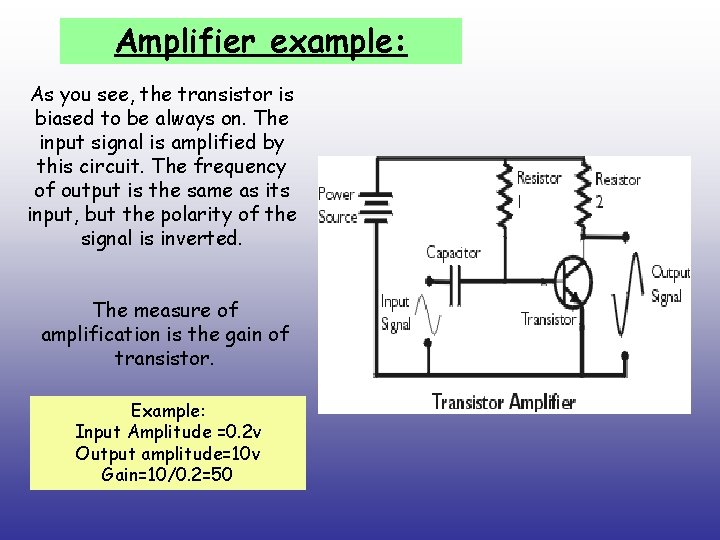 Amplifier example:

As you see, the transistor is biased to be always on. The input signal is amplified by this circuit. The frequency of output is the same as its input, but the polarity of the signal is inverted.

The measure of amplification is the gain of transistor.

Example:
Input Amplitude =0.2v
Output amplitude=10v
Gain=10/0.2=50

Power Source

Resistor 1

Resistor 2

Capacitor

Input Signal

Transistor

Output Signal

Transistor Amplifier